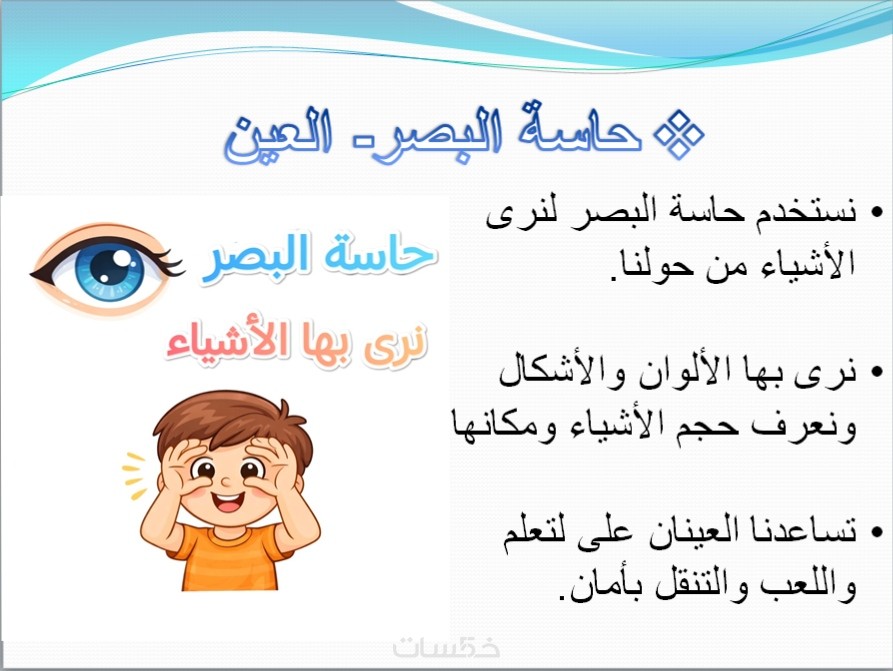 ❖ حاسة البصر- العين

• نستخدم حاسة البصر لنرى الأشياء من حولنا.

• نرى بها الألوان والأشكال ونعرف حجم الأشياء ومكانها

• تساعدنا العينان على لتعلم واللعب والتنقل بأمان.

حاسة البصر

نرى بها الأشياء

خمسات